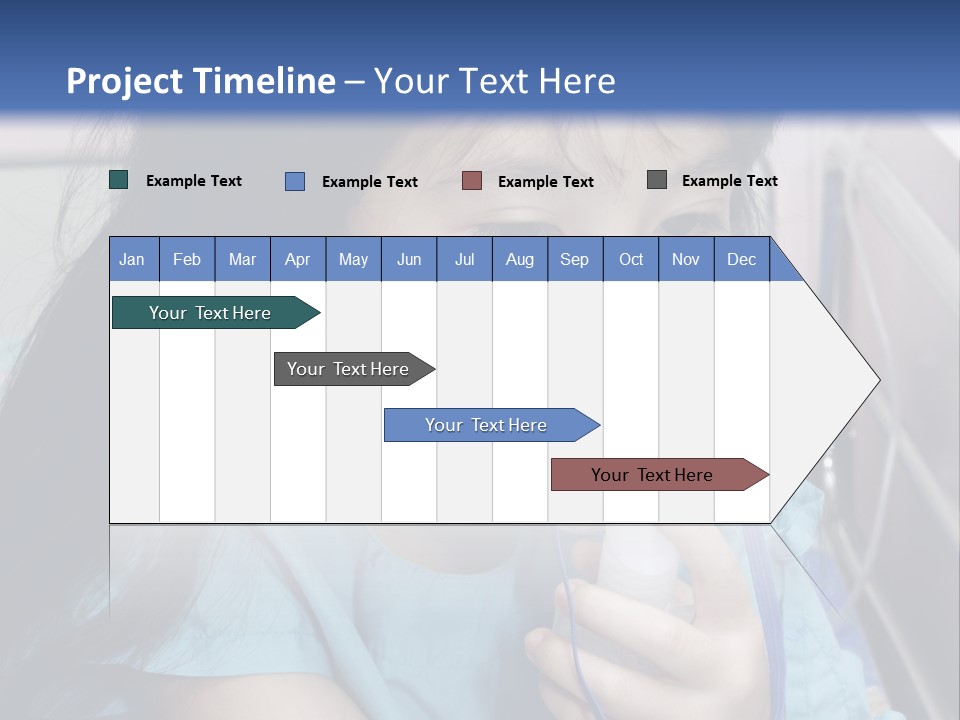 Project Timeline – Your Text Here

Example Text
Example Text
Example Text
Example Text

| Jan | Feb | Mar | Apr | May | Jun | Jul | Aug | Sep | Oct | Nov | Dec |
|---|---|---|---|---|---|---|---|---|---|---|---|

Your Text Here

Your Text Here

Your Text Here

Your Text Here